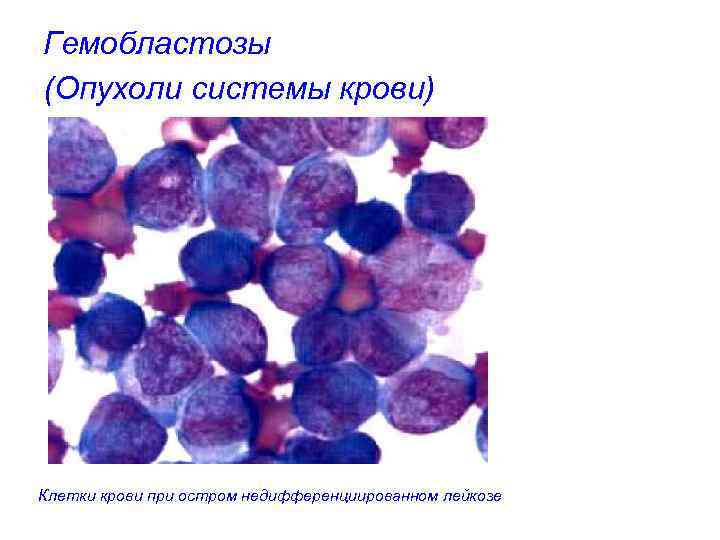 Гемобластозы
(Опухоли системы крови)

Клетки крови при остром недифференциированном лейкозе